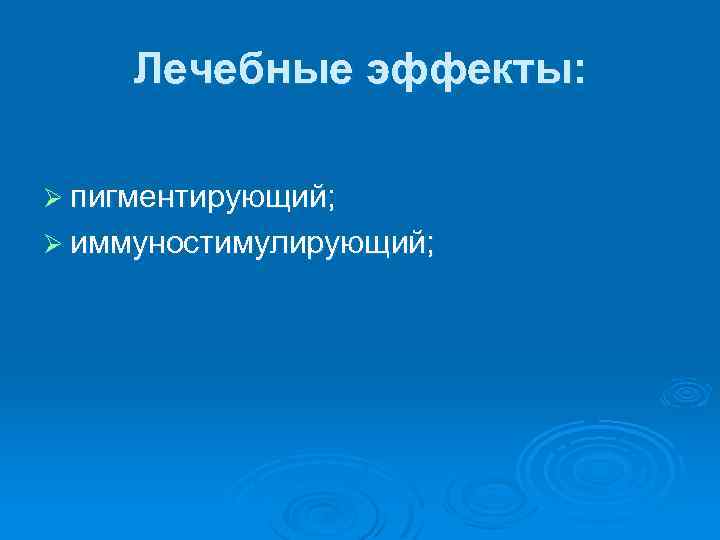 Лечебные эффекты:

➢ пигментирующий;

➢ иммуностимулирующий;